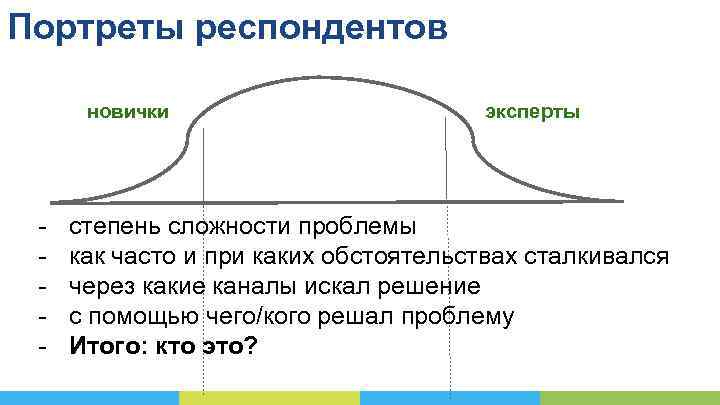 Портреты респондентов

новички

эксперты

- степень сложности проблемы
- как часто и при каких обстоятельствах сталкивался
- через какие каналы искал решение
- с помощью чего/кого решал проблему
- **Итого: кто это?**